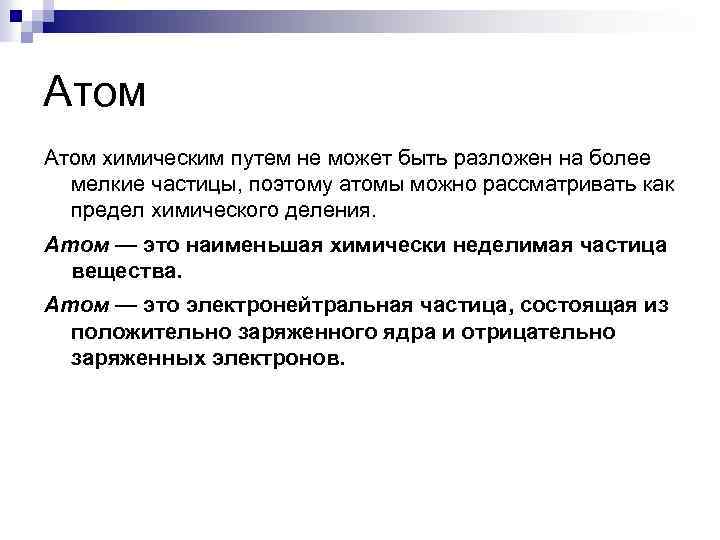 Атом

Атом химическим путем не может быть разложен на более мелкие частицы, поэтому атомы можно рассматривать как предел химического деления.

Атом — это наименьшая химически неделимая частица вещества.

Атом — это электронейтральная частица, состоящая из положительно заряженного ядра и отрицательно заряженных электронов.